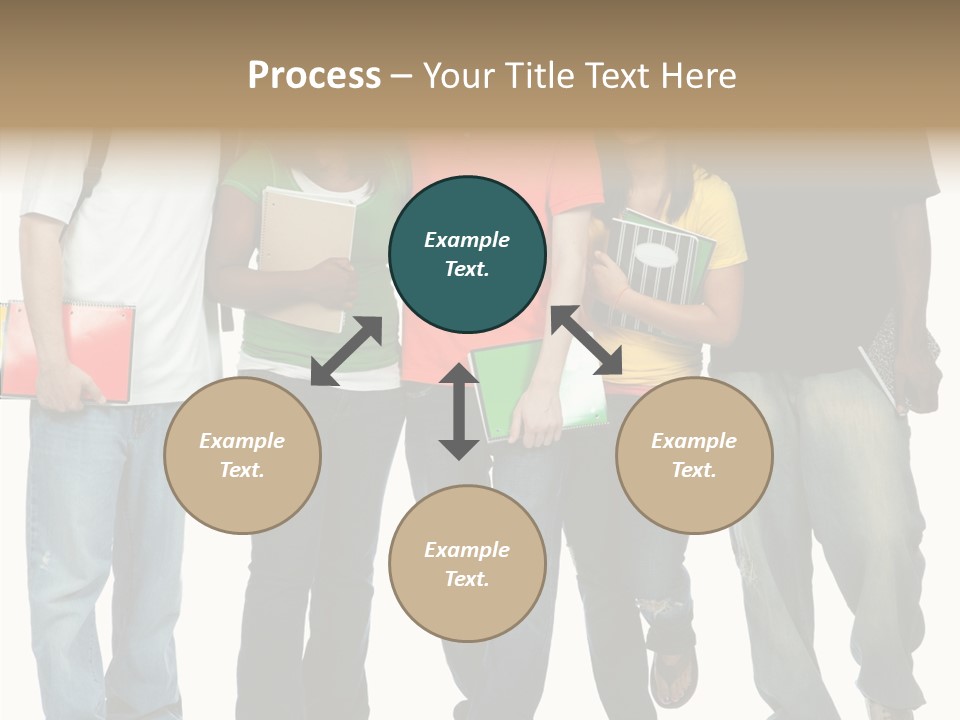 Process – Your Title Text Here

Example Text.

Example Text.

Example Text.

Example Text.